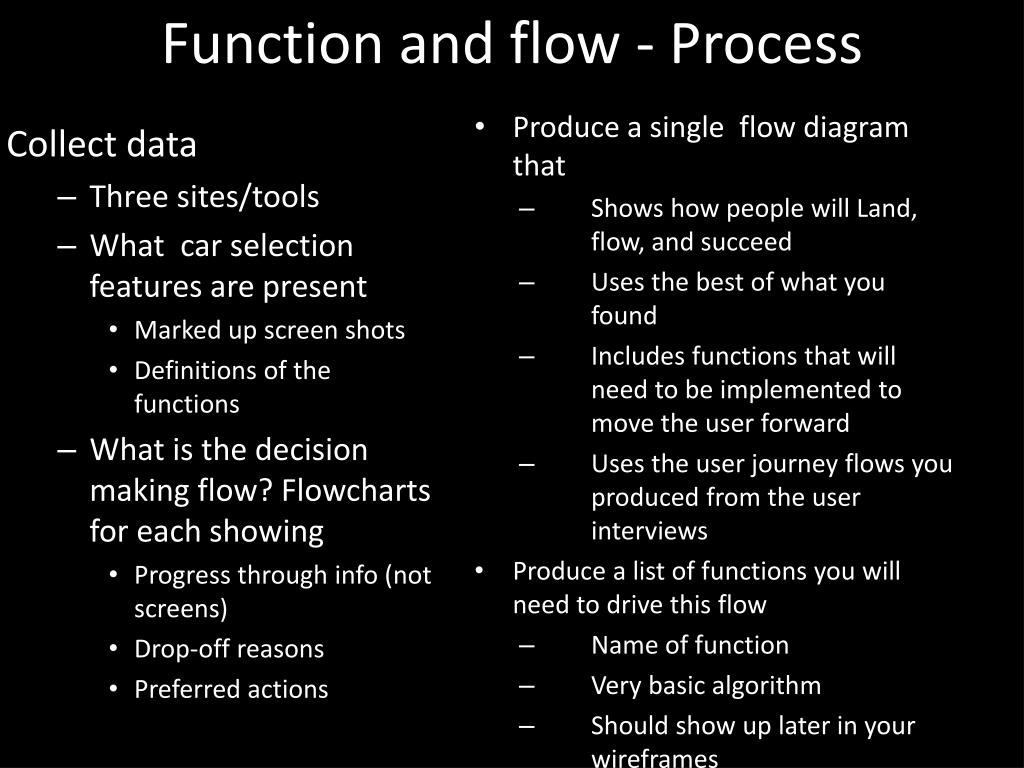 Function and flow - Process

Collect data
– Three sites/tools
– What car selection features are present
• Marked up screen shots
• Definitions of the functions
– What is the decision making flow? Flowcharts for each showing
• Progress through info (not screens)
• Drop-off reasons
• Preferred actions

• Produce a single flow diagram that
– Shows how people will Land, flow, and succeed
– Uses the best of what you found
– Includes functions that will need to be implemented to move the user forward
– Uses the user journey flows you produced from the user interviews
• Produce a list of functions you will need to drive this flow
– Name of function
– Very basic algorithm
– Should show up later in your wireframes